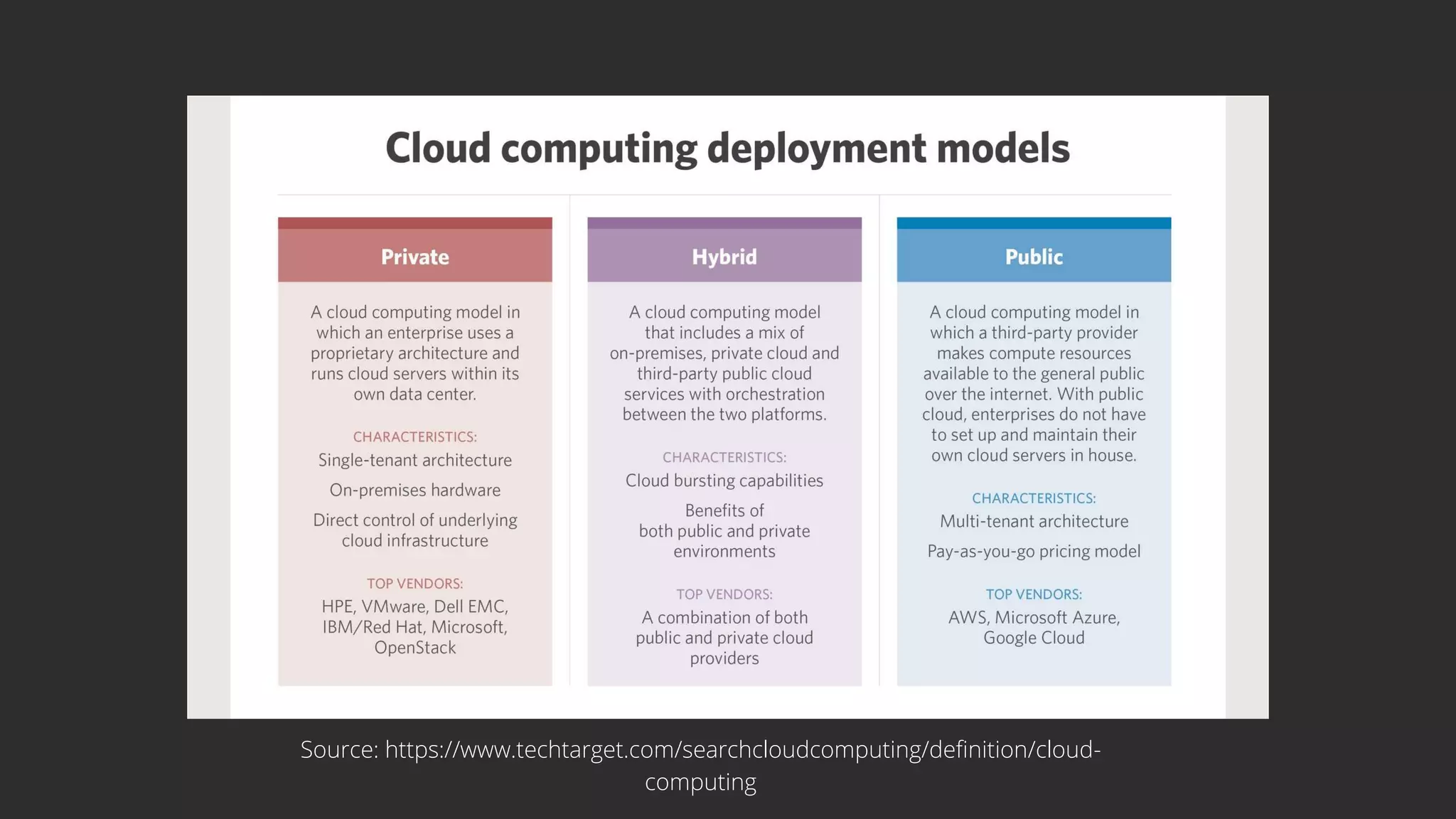 Cloud computing deployment models

Private

A cloud computing model in which an enterprise uses a proprietary architecture and runs cloud servers within its own data center.

CHARACTERISTICS:

Single-tenant architecture

On-premises hardware

Direct control of underlying cloud infrastructure

TOP VENDORS:

HPE, VMware, Dell EMC, IBM/Red Hat, Microsoft, OpenStack

Hybrid

A cloud computing model that includes a mix of on-premises, private cloud and third-party public cloud services with orchestration between the two platforms.

CHARACTERISTICS:

Cloud bursting capabilities

Benefits of both public and private environments

TOP VENDORS:

A combination of both public and private cloud providers

Public

A cloud computing model in which a third-party provider makes compute resources available to the general public over the internet. With public cloud, enterprises do not have to set up and maintain their own cloud servers in house.

CHARACTERISTICS:

Multi-tenant architecture

Pay-as-you-go pricing model

TOP VENDORS:

AWS, Microsoft Azure, Google Cloud

Source: https://www.techtarget.com/searchcloudcomputing/definition/cloud-computing